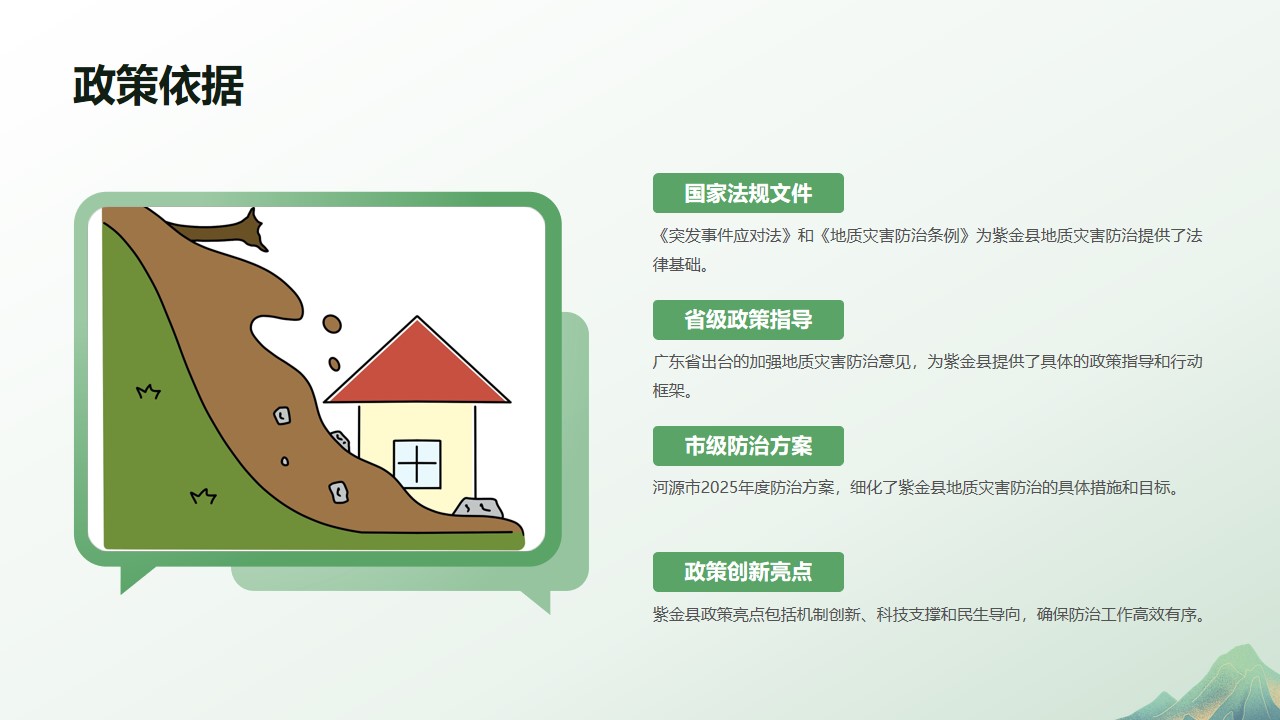 政策依据

国家法规文件

《突发事件应对法》和《地质灾害防治条例》为紫金县地质灾害防治提供了法律基础。

省级政策指导

广东省出台的加强地质灾害防治意见，为紫金县提供了具体的政策指导和行动框架。

市级防治方案

河源市2025年度防治方案，细化了紫金县地质灾害防治的具体措施和目标。

政策创新亮点

紫金县政策亮点包括机制创新、科技支撑和民生导向，确保防治工作高效有序。